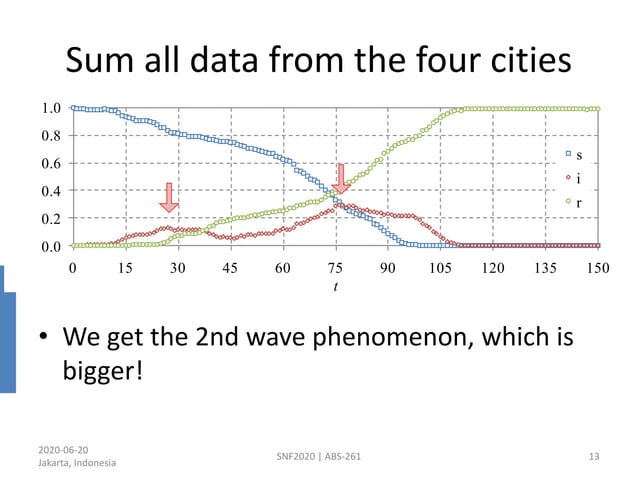 Sum all data from the four cities

1.0
0.8
0.6
0.4
0.2
0.0

0 15 30 45 60 75 90 105 120 135 150

$t$

s
i
r

• We get the 2nd wave phenomenon, which is bigger!

2020-06-20
Jakarta, Indonesia

SNF2020 | ABS-261

13